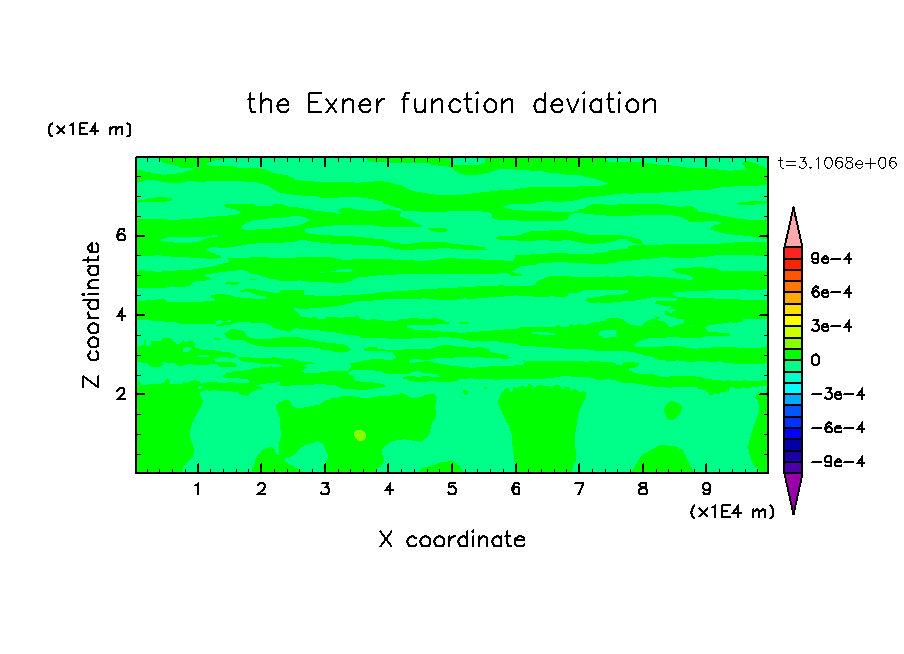 the Exner function deviation

(x1E4 m)

t=3.1068e+06

Z coordinate

6
4
2

9e−4
6e−4
3e−4
0
−3e−4
−6e−4
−9e−4

1 2 3 4 5 6 7 8 9

(x1E4 m)

X coordinate